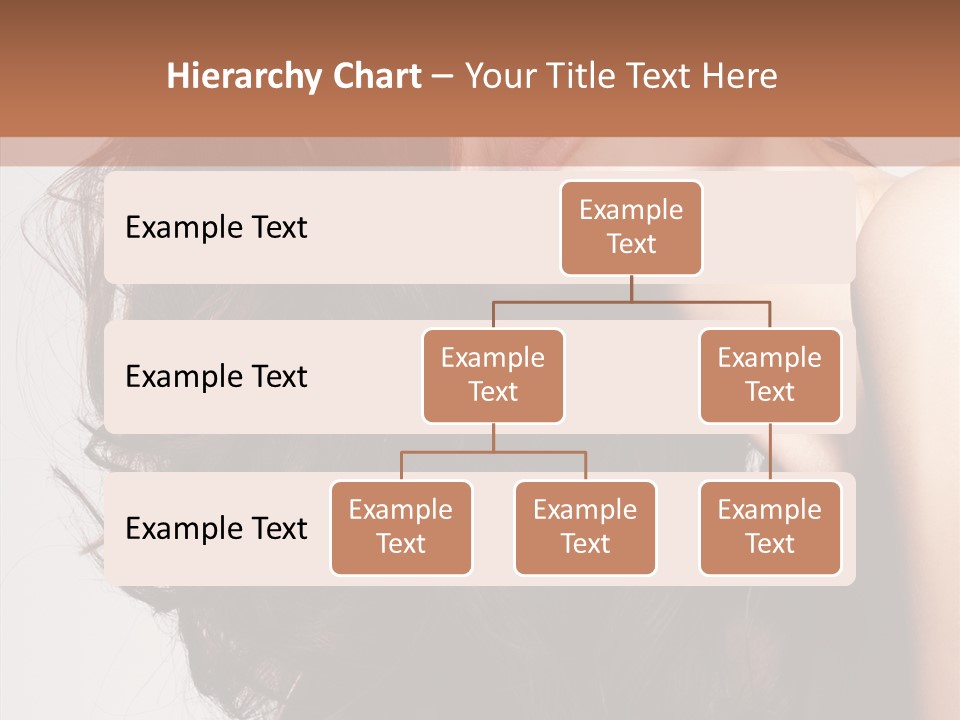 Hierarchy Chart – Your Title Text Here

Example Text

Example Text

Example Text

Example Text

Example Text

Example Text

Example Text

Example Text

Example Text